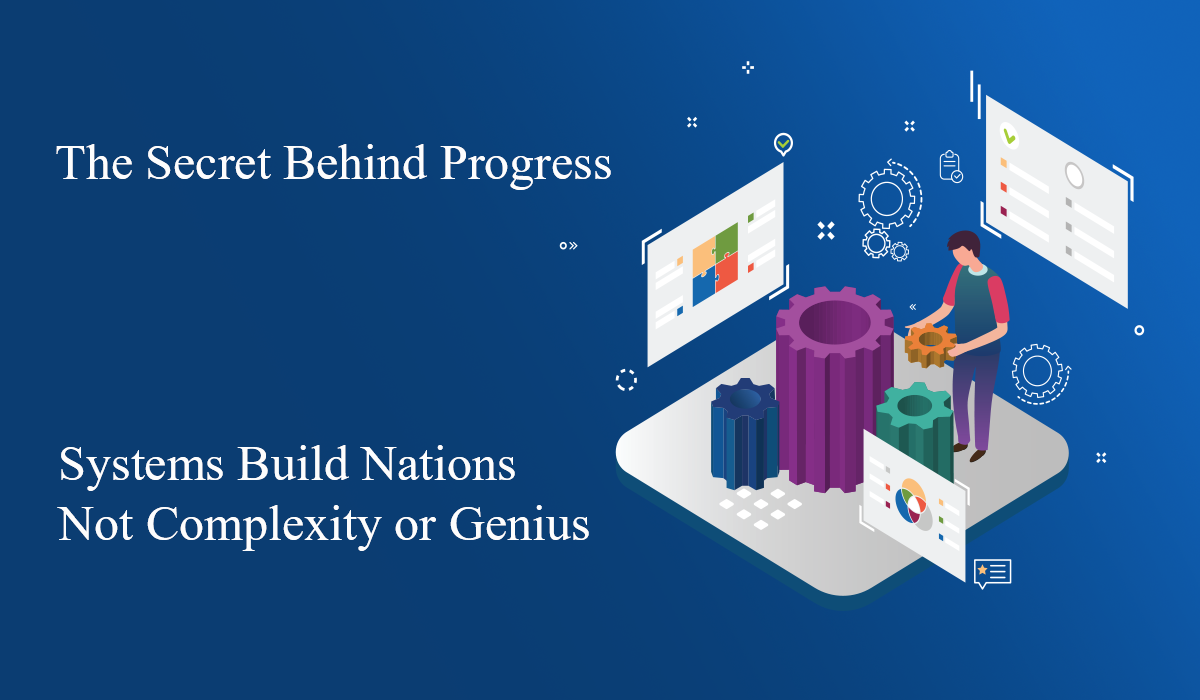 The Secret Behind Progress

Systems Build Nations
Not Complexity or Genius